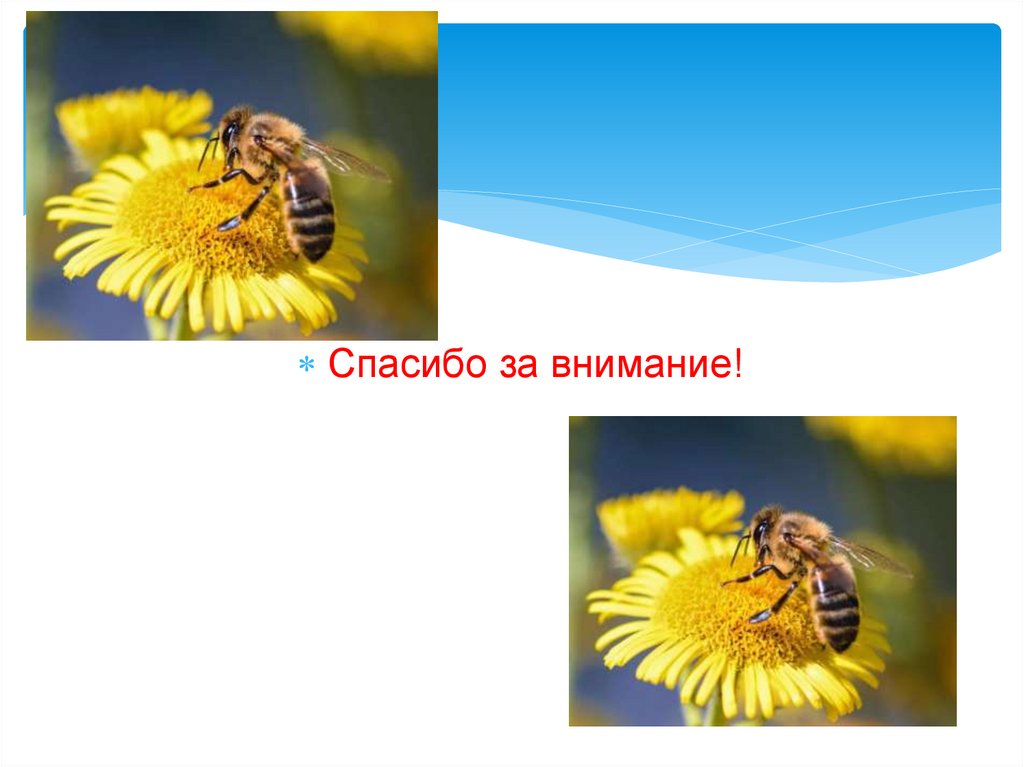 Спасибо за внимание!